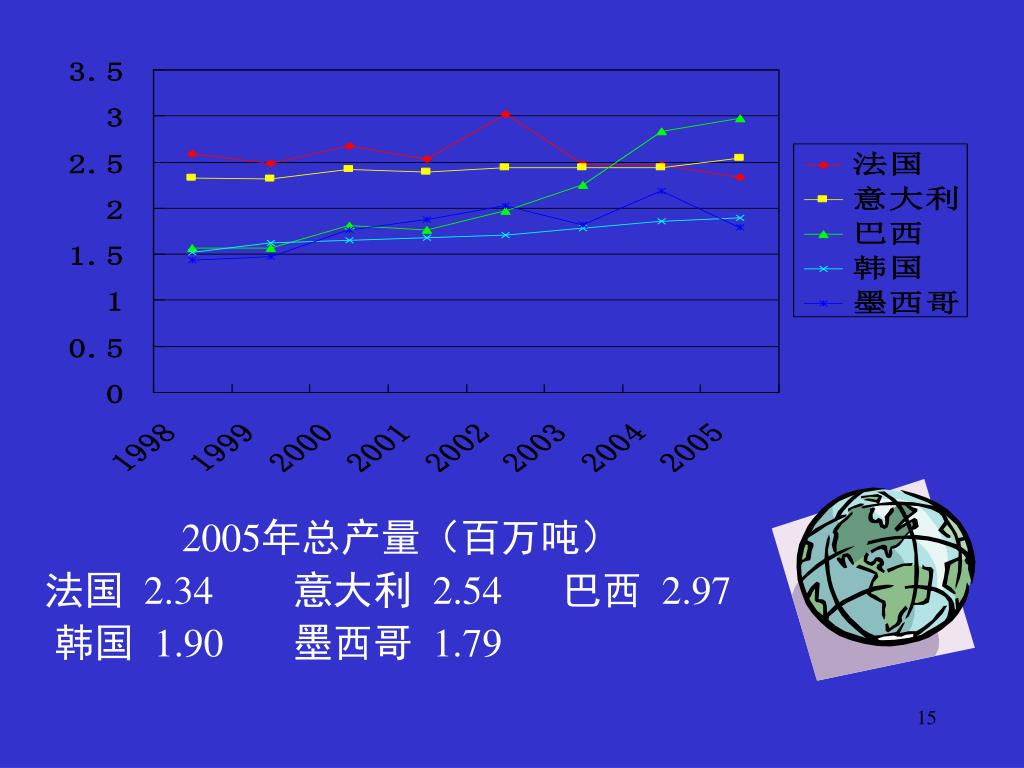 3.5
3
2.5
2
1.5
1
0.5
0

1998 1999 2000 2001 2002 2003 2004 2005

法国
意大利
巴西
韩国
墨西哥

2005年总产量（百万吨）
法国 2.34　意大利 2.54　巴西 2.97
韩国 1.90　墨西哥 1.79

15